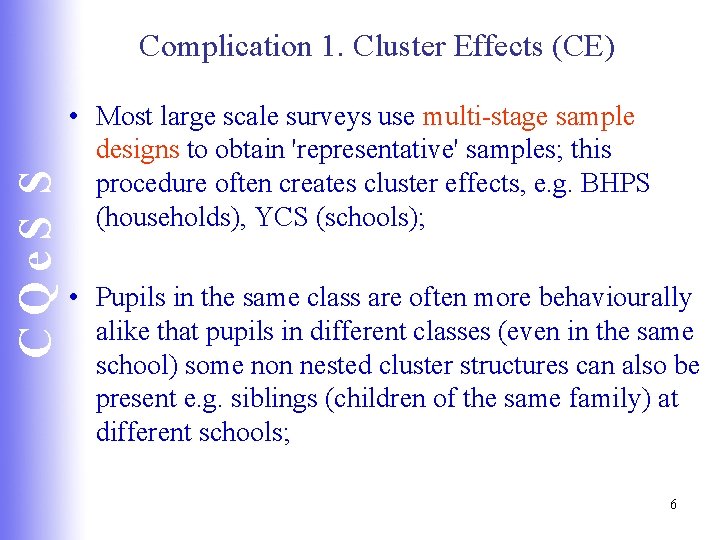 CQeSS

Complication 1. Cluster Effects (CE)

• Most large scale surveys use multi-stage sample designs to obtain 'representative' samples; this procedure often creates cluster effects, e.g. BHPS (households), YCS (schools);

• Pupils in the same class are often more behaviourally alike that pupils in different classes (even in the same school) some non nested cluster structures can also be present e.g. siblings (children of the same family) at different schools;

6